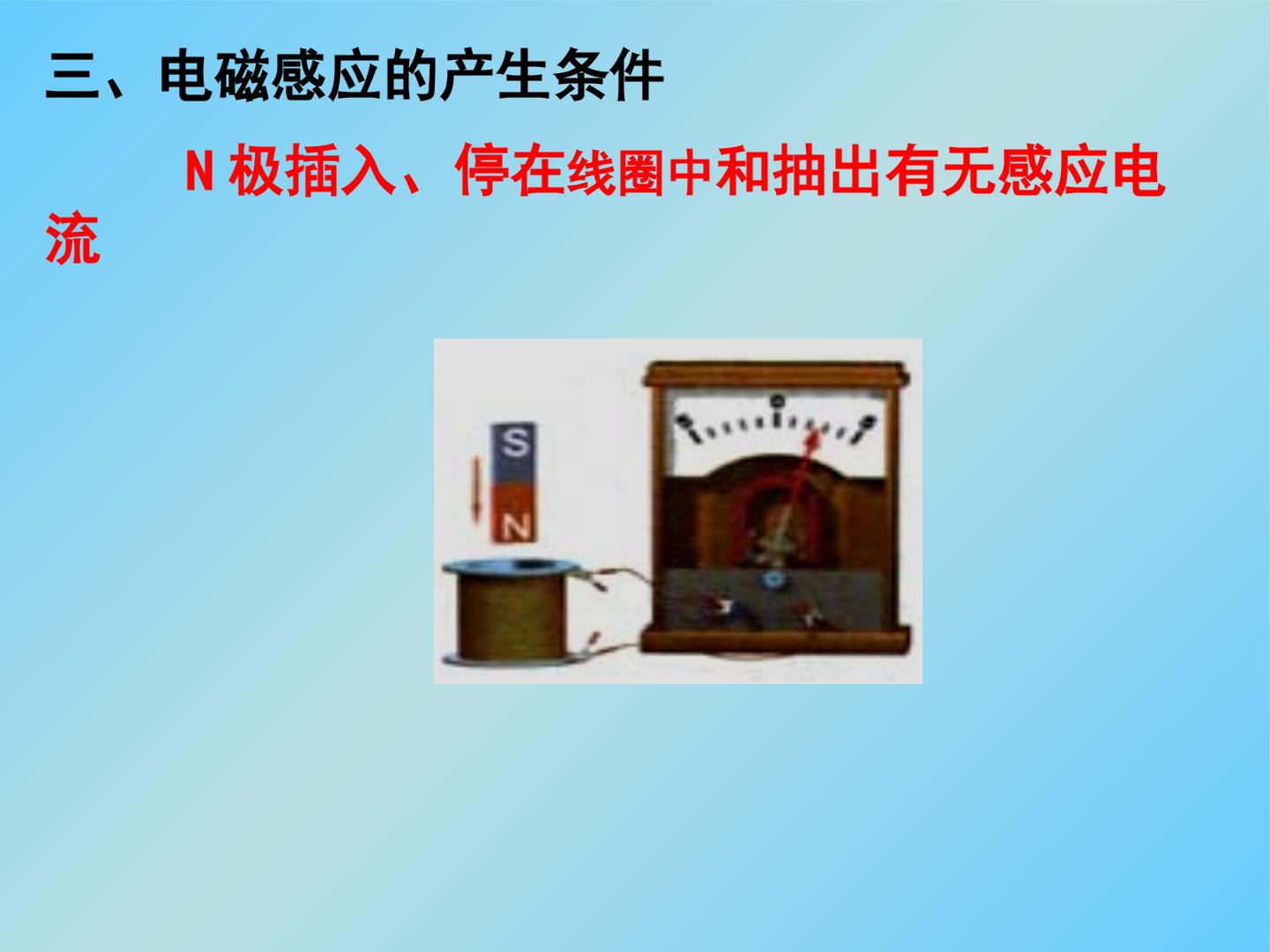 三、电磁感应的产生条件

N极插入、停在线圈中和抽出有无感应电流

S
N